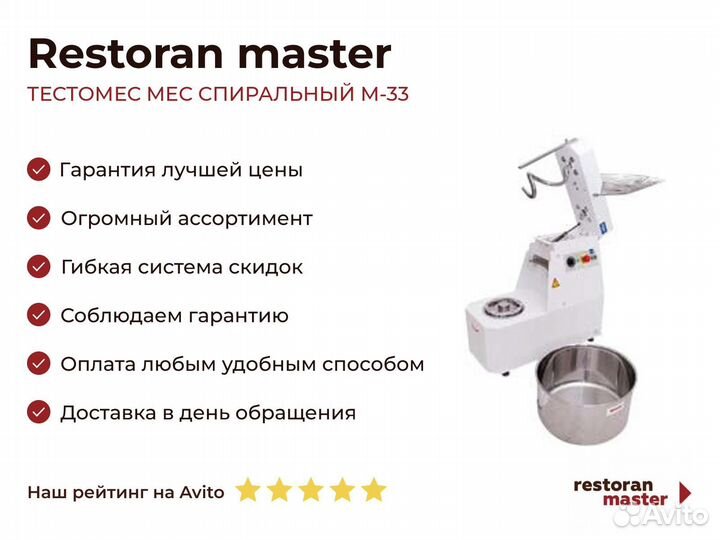 Restoran master
ТЕСТОМЕС МЕС СПИРАЛЬНЫЙ М-33

Гарантия лучшей цены
Огромный ассортимент
Гибкая система скидок
Соблюдаем гарантию
Оплата любым удобным способом
Доставка в день обращения

Наш рейтинг на Avito

restoran master

Avito